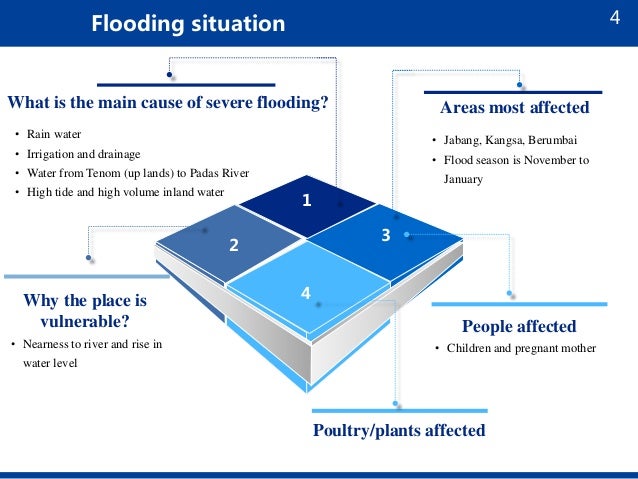 Flooding situation

4

What is the main cause of severe flooding?

• Rain water
• Irrigation and drainage
• Water from Tenom (up lands) to Padas River
• High tide and high volume inland water

Areas most affected

• Jabang, Kangsa, Berumbai
• Flood season is November to January

1

2

3

4

Why the place is vulnerable?

• Nearness to river and rise in water level

People affected

• Children and pregnant mother

Poultry/plants affected